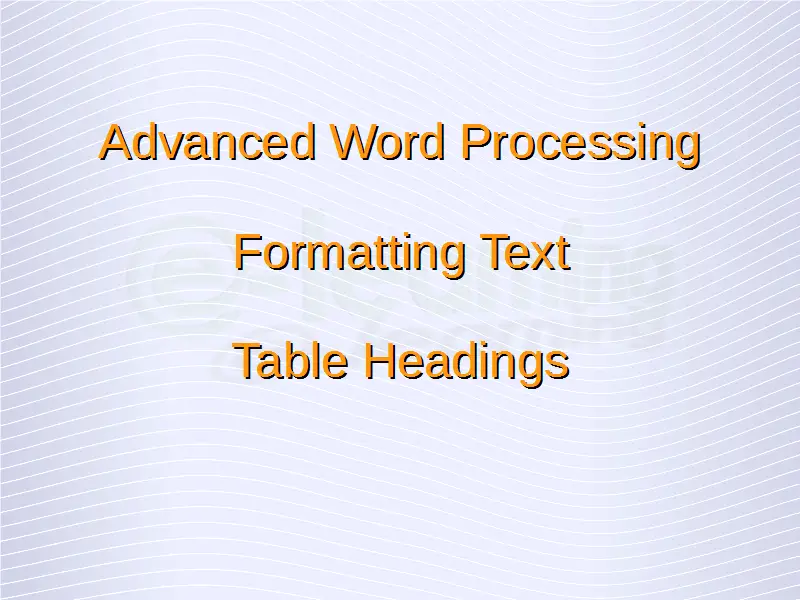 Advanced Word Processing

Formatting Text

Table Headings